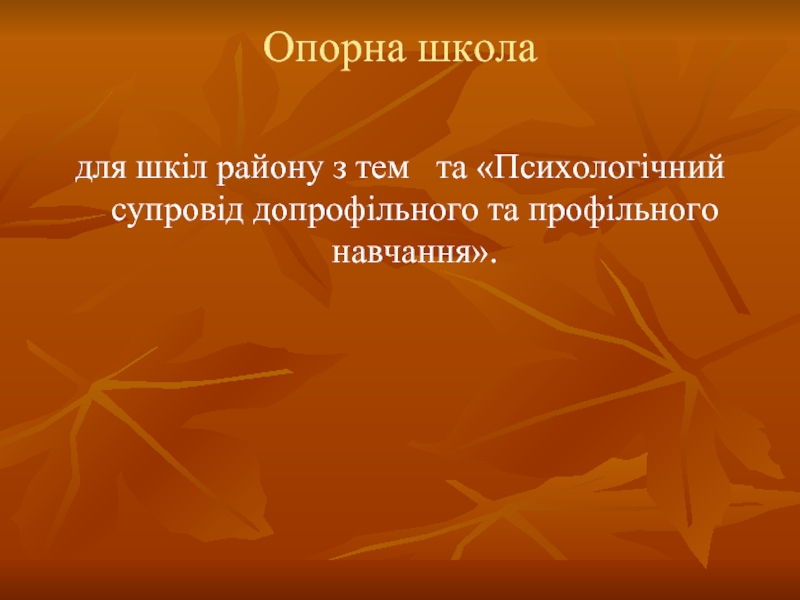 Опорна школа

для шкіл району з тем та «Психологічний супровід допрофільного та профільного навчання».